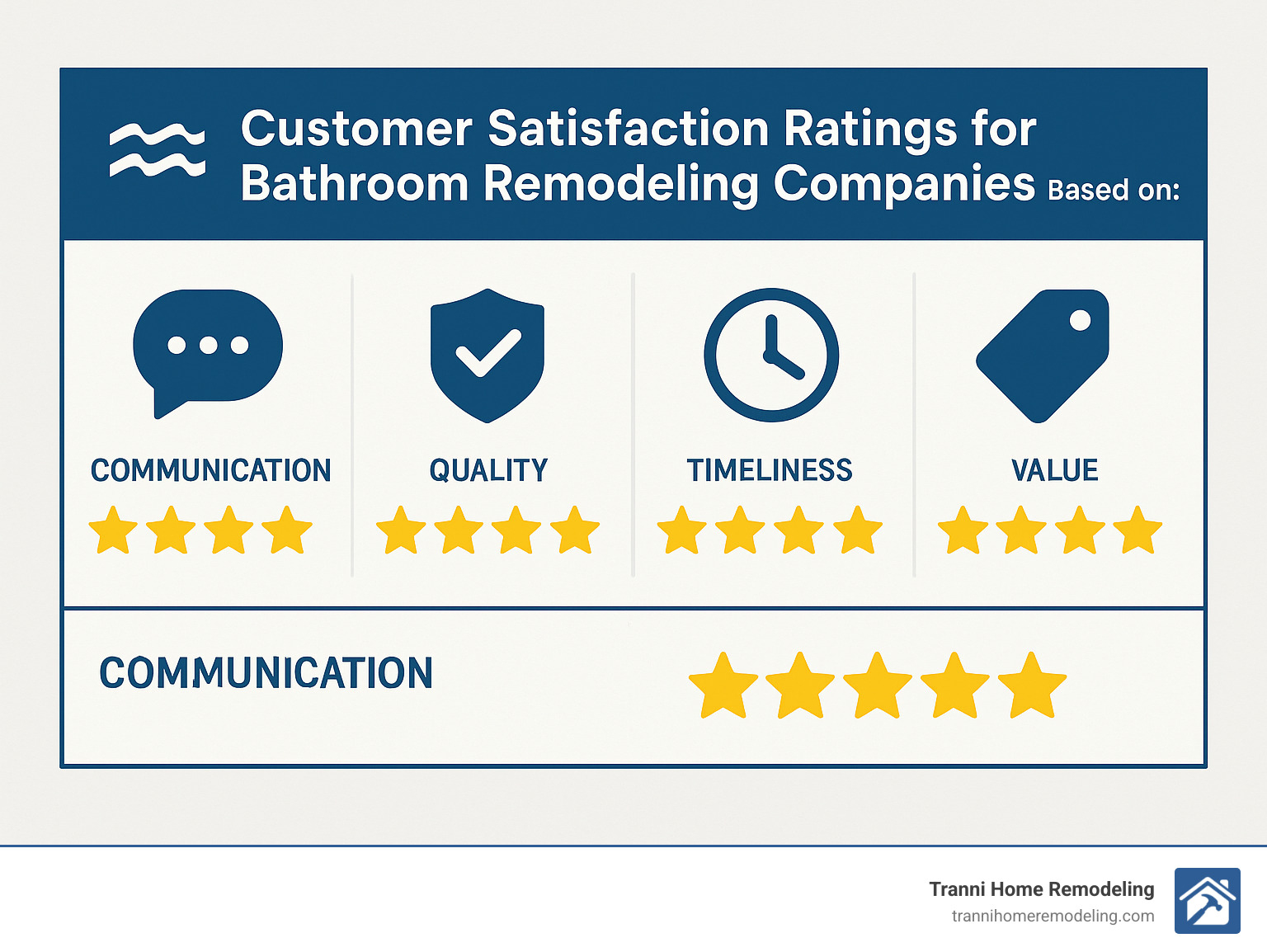 Customer Satisfaction Ratings for Bathroom Remodeling Companies Based on:

COMMUNICATION

QUALITY

TIMELINESS

VALUE

COMMUNICATION

Tranni Home Remodeling
trannihomeremodeling.com